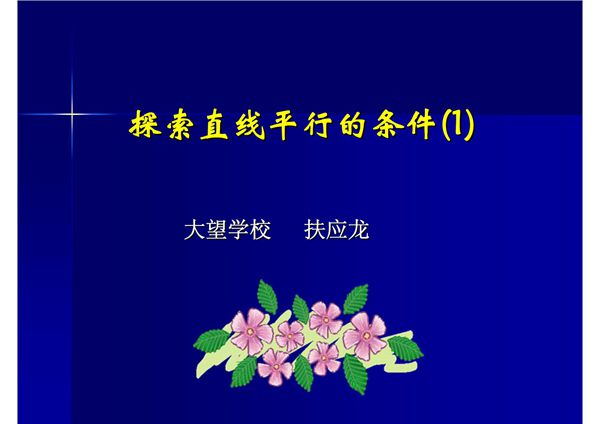 探索直线平行的条件(1)

大望学校　扶应龙